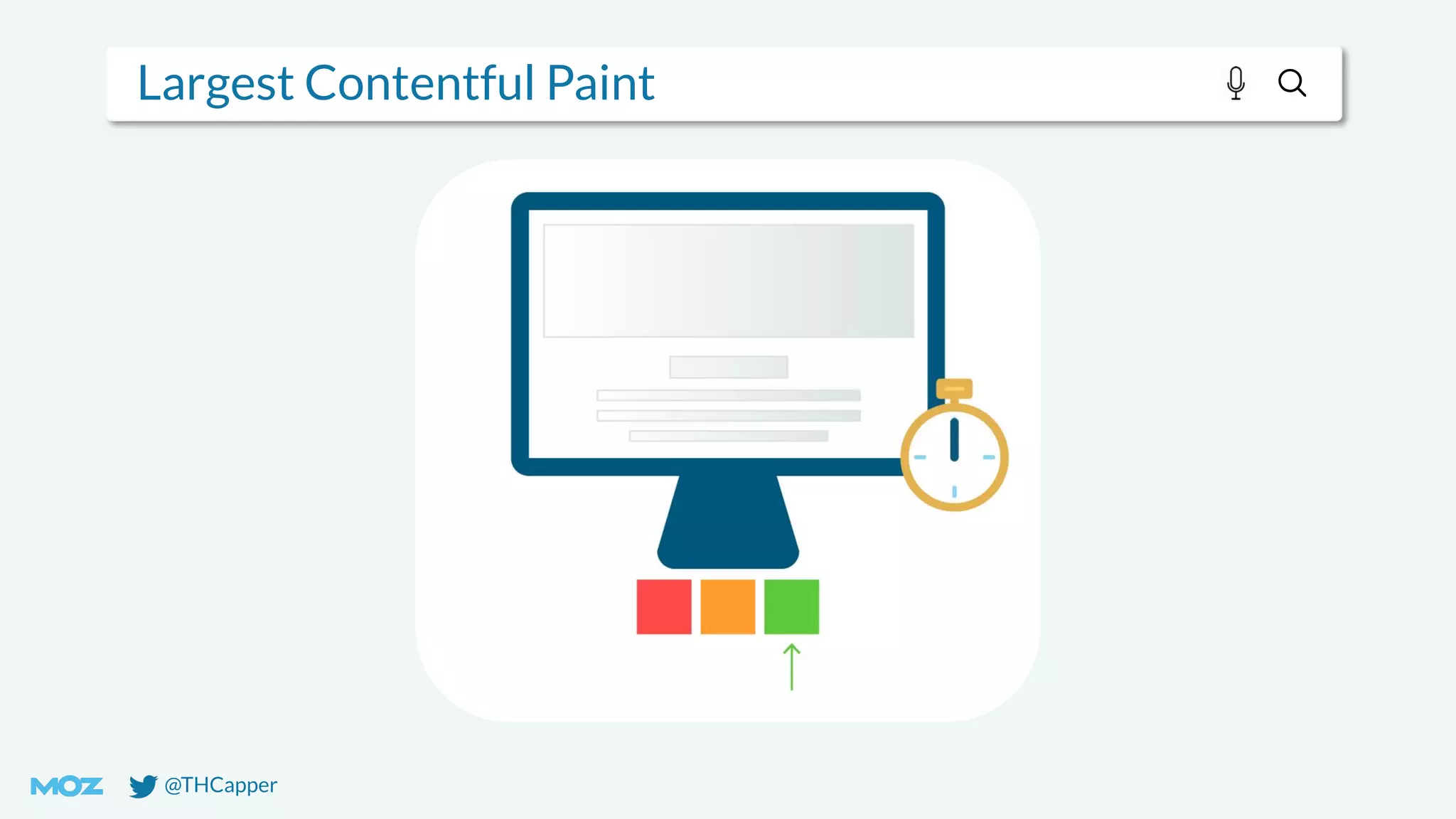 Largest Contentful Paint

MOZ @THCapper